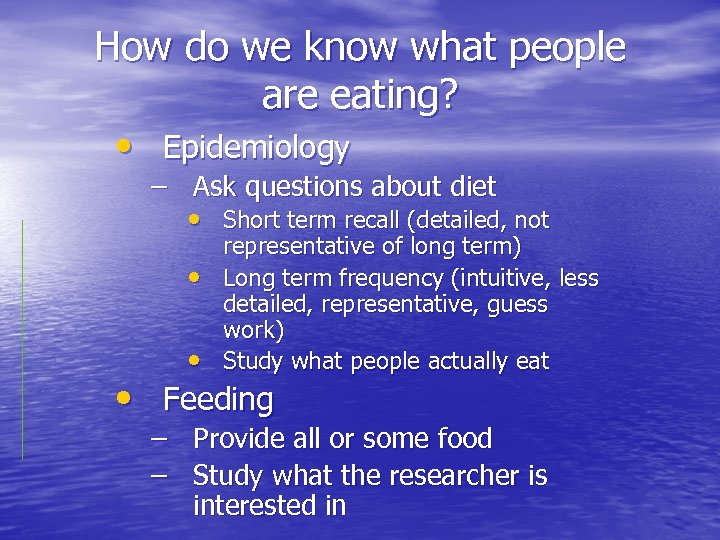 How do we know what people are eating?

• Epidemiology
  – Ask questions about diet
    • Short term recall (detailed, not representative of long term)
    • Long term frequency (intuitive, less detailed, representative, guess work)
    • Study what people actually eat
• Feeding
  – Provide all or some food
  – Study what the researcher is interested in